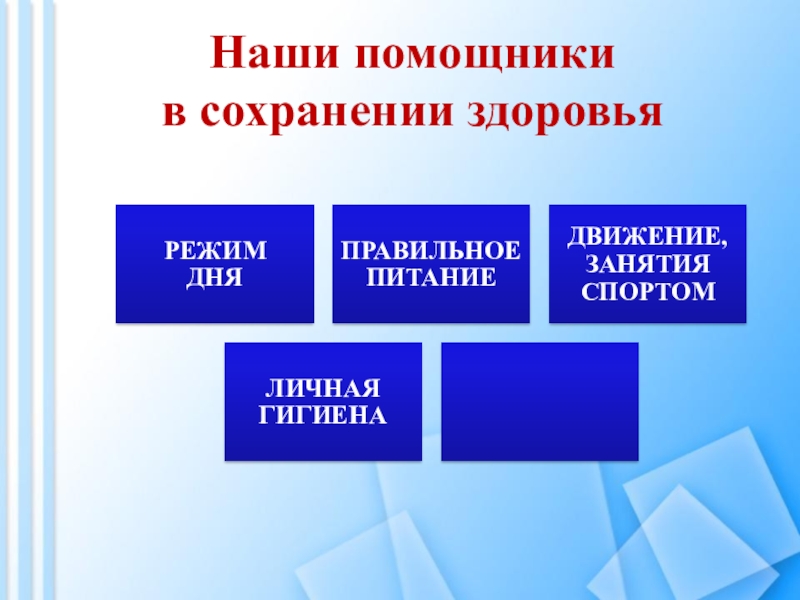 Наши помощники
в сохранении здоровья

РЕЖИМ ДНЯ

ПРАВИЛЬНОЕ ПИТАНИЕ

ДВИЖЕНИЕ, ЗАНЯТИЯ СПОРТОМ

ЛИЧНАЯ ГИГИЕНА